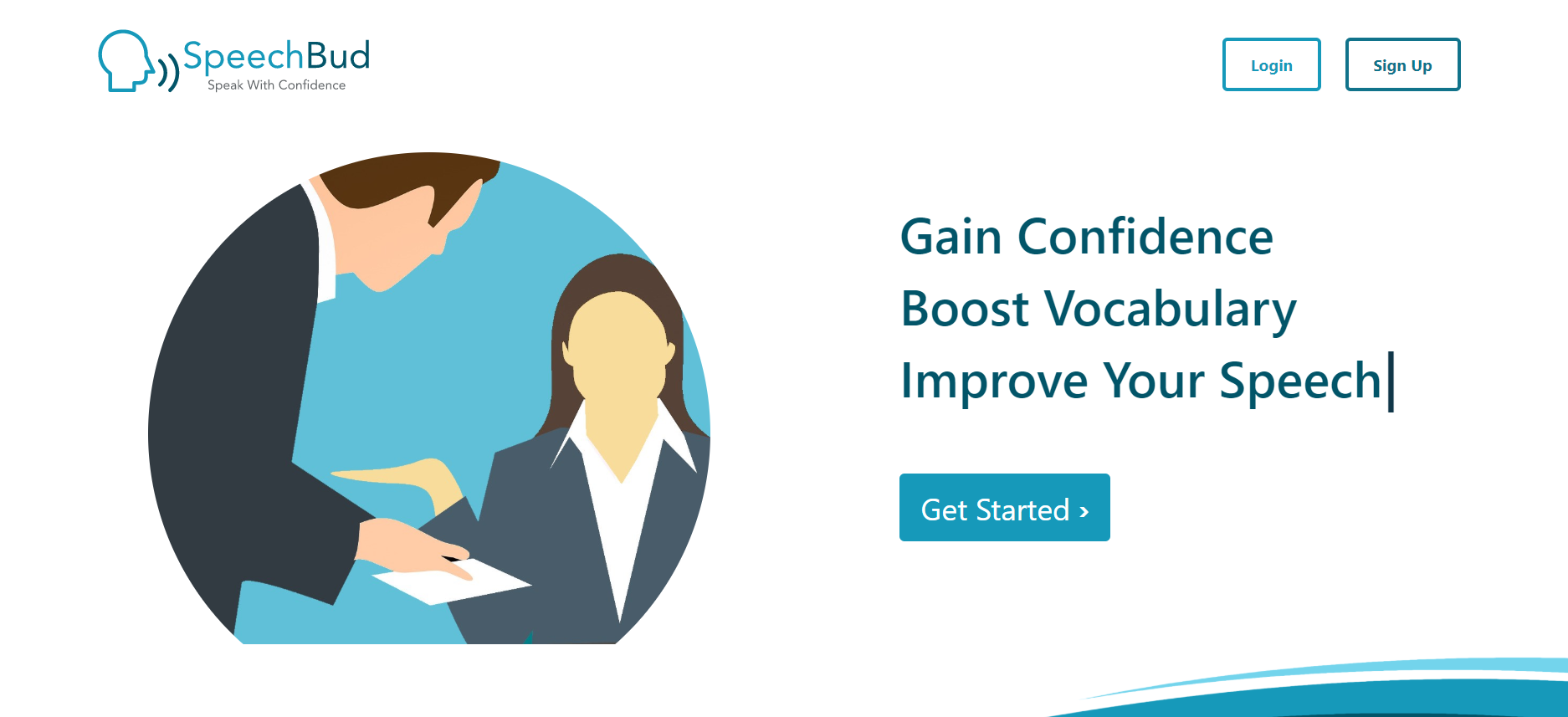 SpeechBud
Speak With Confidence

Login

Sign Up

Gain Confidence
Boost Vocabulary
Improve Your Speech

Get Started ›